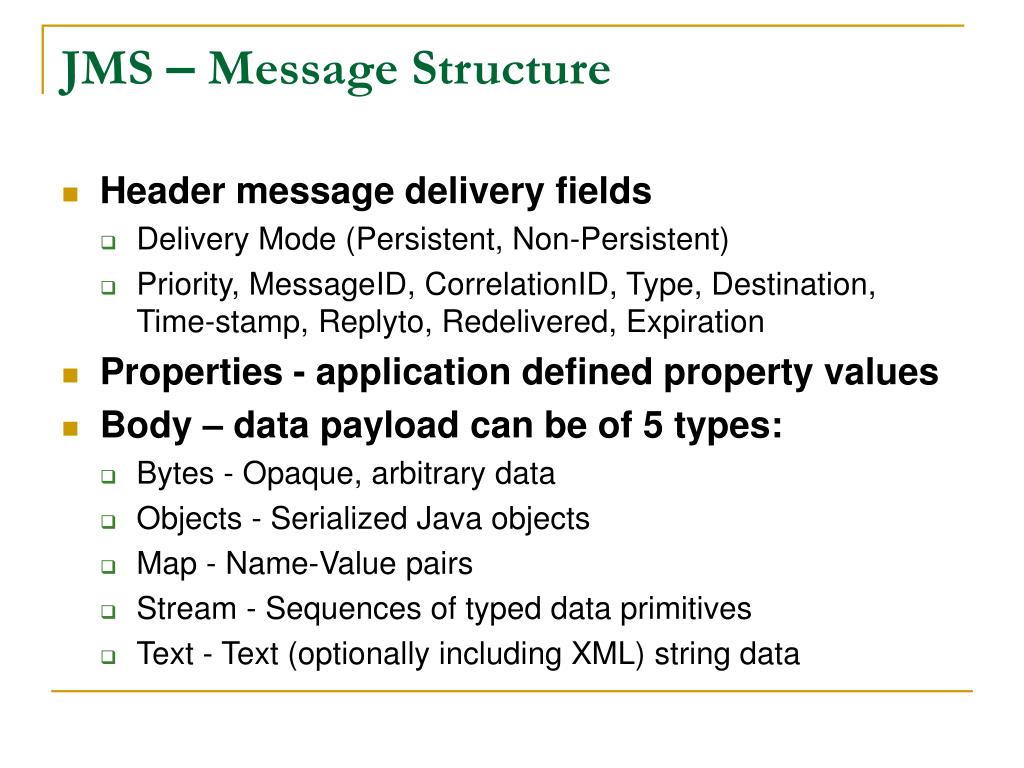 JMS – Message Structure

Header message delivery fields

Delivery Mode (Persistent, Non-Persistent)

Priority, MessageID, CorrelationID, Type, Destination, Time-stamp, Replyto, Redelivered, Expiration

Properties - application defined property values

Body – data payload can be of 5 types:

Bytes - Opaque, arbitrary data

Objects - Serialized Java objects

Map - Name-Value pairs

Stream - Sequences of typed data primitives

Text - Text (optionally including XML) string data